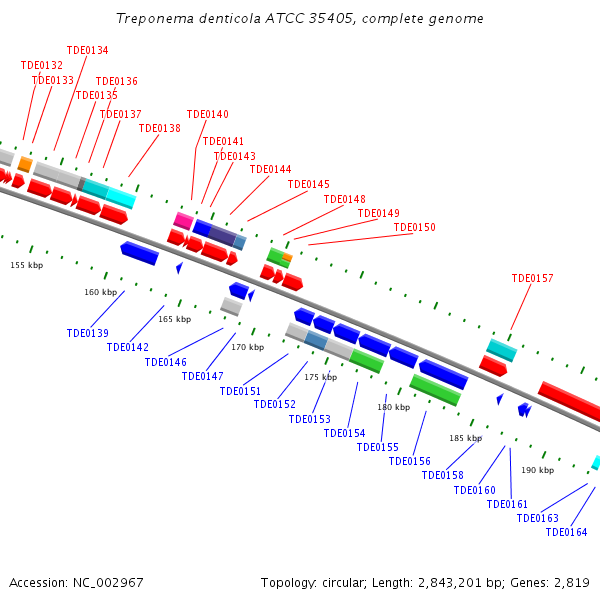 Treponema denticola ATCC 35405, complete genome

TDE0134
TDE0132
TDE0133
TDE0136
TDE0135
TDE0137
TDE0138
TDE0140
TDE0141
TDE0143
TDE0144
TDE0145
TDE0148
TDE0149
TDE0150
TDE0157

155 kbp
160 kbp
165 kbp
170 kbp
175 kbp
180 kbp
185 kbp
190 kbp

TDE0139
TDE0142
TDE0146
TDE0147
TDE0151
TDE0152
TDE0153
TDE0154
TDE0155
TDE0156
TDE0158
TDE0160
TDE0161
TDE0163
TDE0164

Accession: NC_002967

Topology: circular; Length: 2,843,201 bp; Genes: 2,819